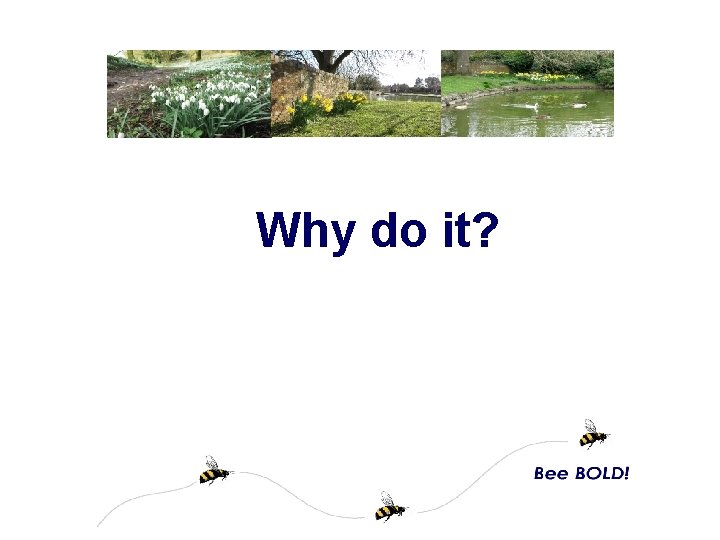 Why do it?

Bee BOLD!